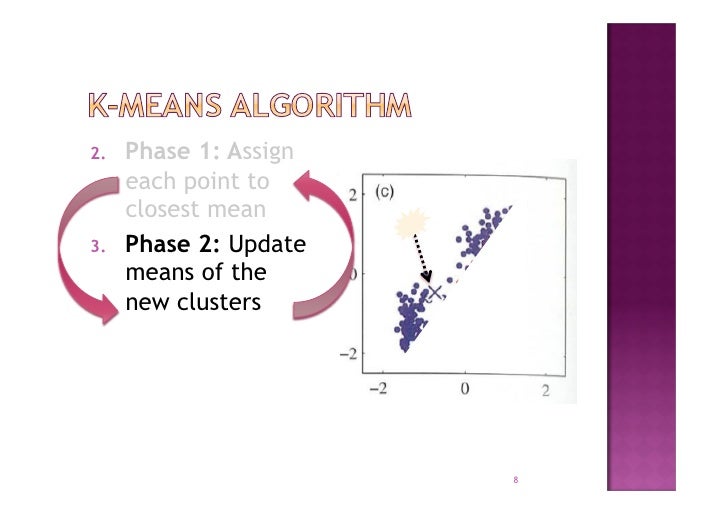 K-MEANS ALGORITHM

2. Phase 1: Assign each point to closest mean

3. Phase 2: Update means of the new clusters

(c)

2

0

−2

−2

0

2

8